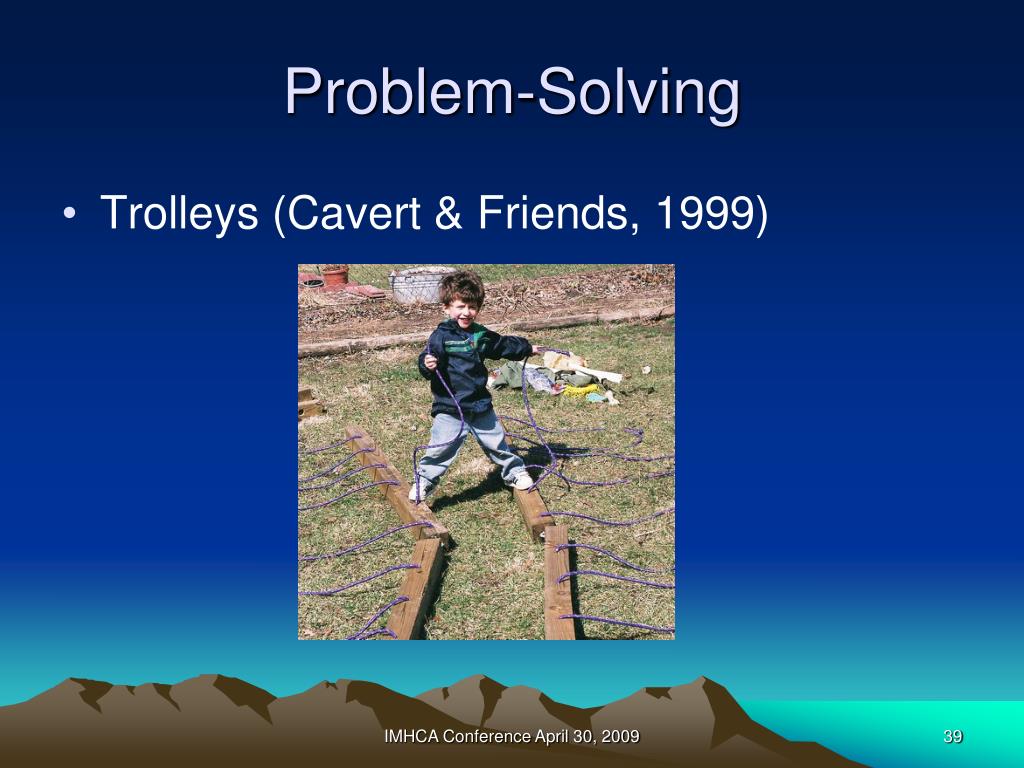 Problem-Solving

• Trolleys (Cavert & Friends, 1999)

IMHCA Conference April 30, 2009

39